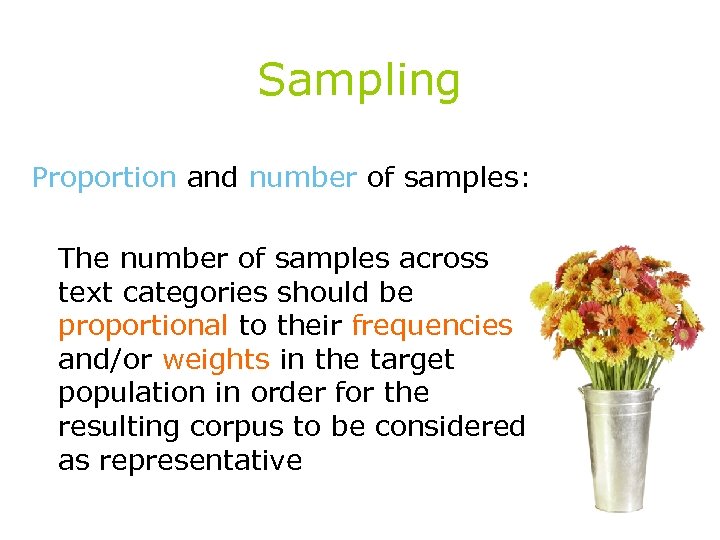 Sampling

Proportion and number of samples:

The number of samples across text categories should be proportional to their frequencies and/or weights in the target population in order for the resulting corpus to be considered as representative